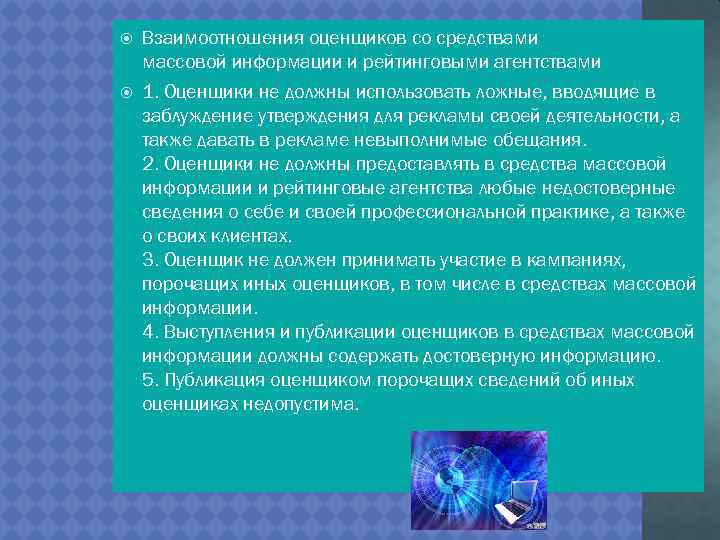 Взаимоотношения оценщиков со средствами массовой информации и рейтинговыми агентствами

1. Оценщики не должны использовать ложные, вводящие в заблуждение утверждения для рекламы своей деятельности, а также давать в рекламе невыполнимые обещания.
2. Оценщики не должны предоставлять в средства массовой информации и рейтинговые агентства любые недостоверные сведения о себе и своей профессиональной практике, а также о своих клиентах.
3. Оценщик не должен принимать участие в кампаниях, порочащих иных оценщиков, в том числе в средствах массовой информации.
4. Выступления и публикации оценщиков в средствах массовой информации должны содержать достоверную информацию.
5. Публикация оценщиком порочащих сведений об иных оценщиках недопустима.